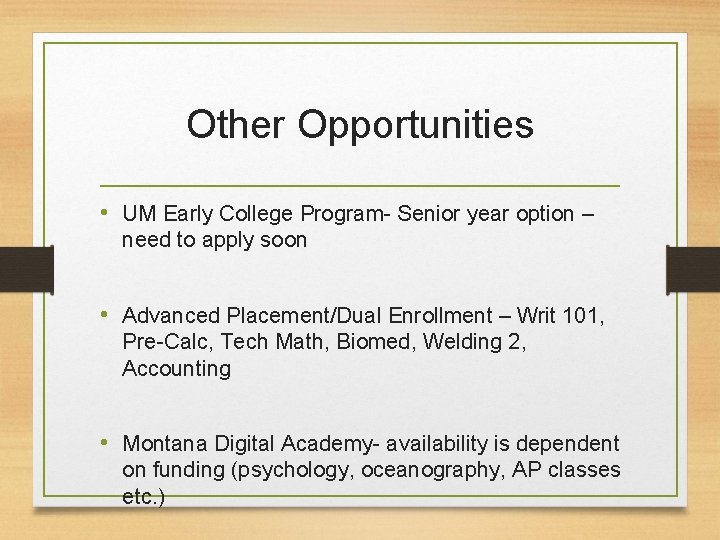 Other Opportunities

• UM Early College Program- Senior year option – need to apply soon

• Advanced Placement/Dual Enrollment – Writ 101, Pre-Calc, Tech Math, Biomed, Welding 2, Accounting

• Montana Digital Academy- availability is dependent on funding (psychology, oceanography, AP classes etc.)